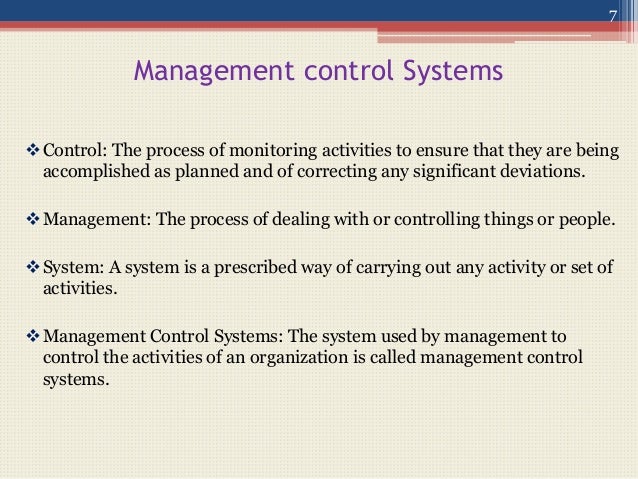 7

Management control Systems

❖ Control: The process of monitoring activities to ensure that they are being accomplished as planned and of correcting any significant deviations.

❖ Management: The process of dealing with or controlling things or people.

❖ System: A system is a prescribed way of carrying out any activity or set of activities.

❖ Management Control Systems: The system used by management to control the activities of an organization is called management control systems.